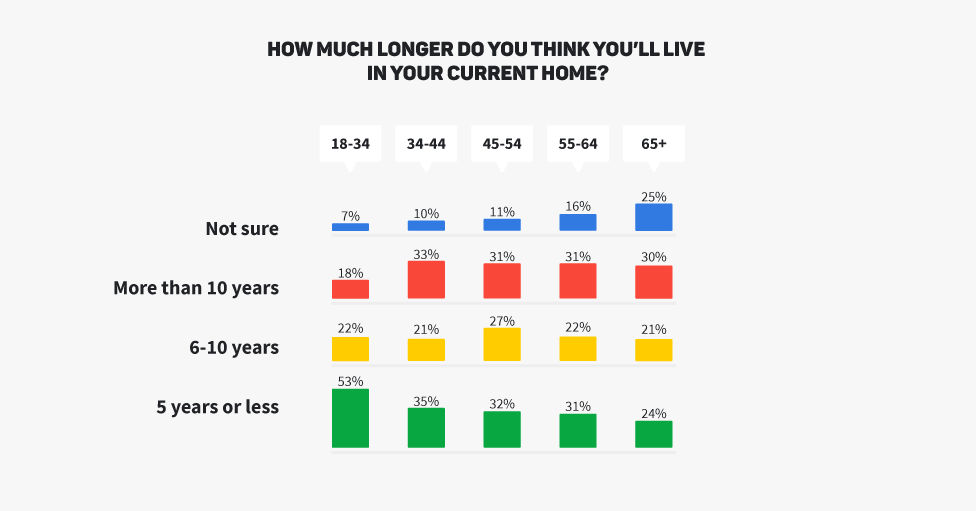 HOW MUCH LONGER DO YOU THINK YOU'LL LIVE IN YOUR CURRENT HOME?

| | 18-34 | 34-44 | 45-54 | 55-64 | 65+ |
|---|---|---|---|---|---|
| Not sure | 7% | 10% | 11% | 16% | 25% |
| More than 10 years | 18% | 33% | 31% | 31% | 30% |
| 6-10 years | 22% | 21% | 27% | 22% | 21% |
| 5 years or less | 53% | 35% | 32% | 31% | 24% |